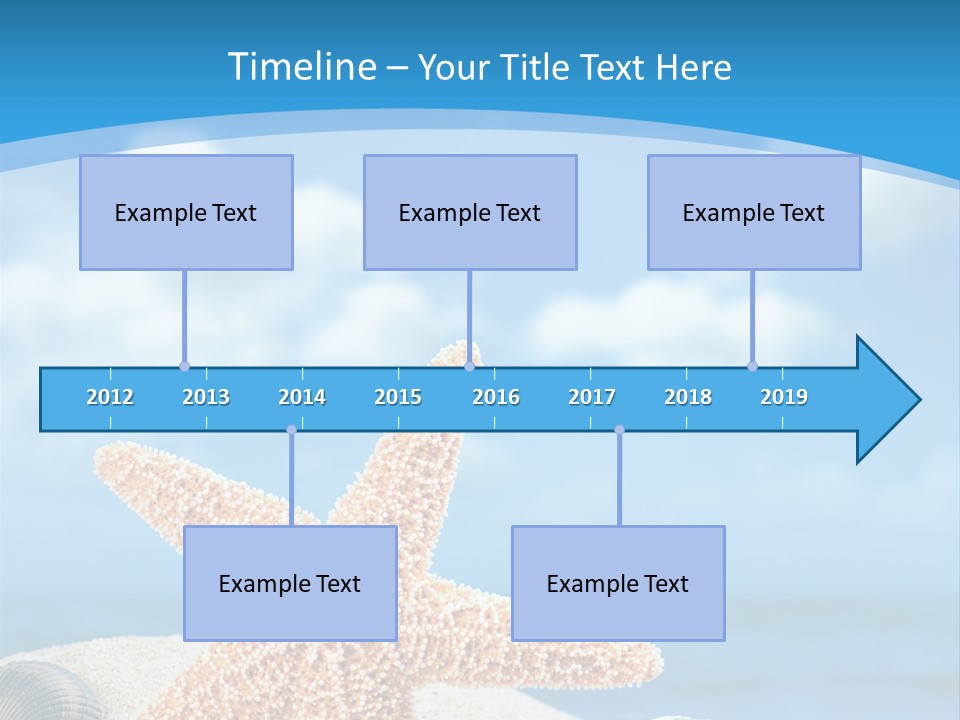 Timeline – Your Title Text Here

Example Text

Example Text

Example Text

2012 2013 2014 2015 2016 2017 2018 2019

Example Text

Example Text